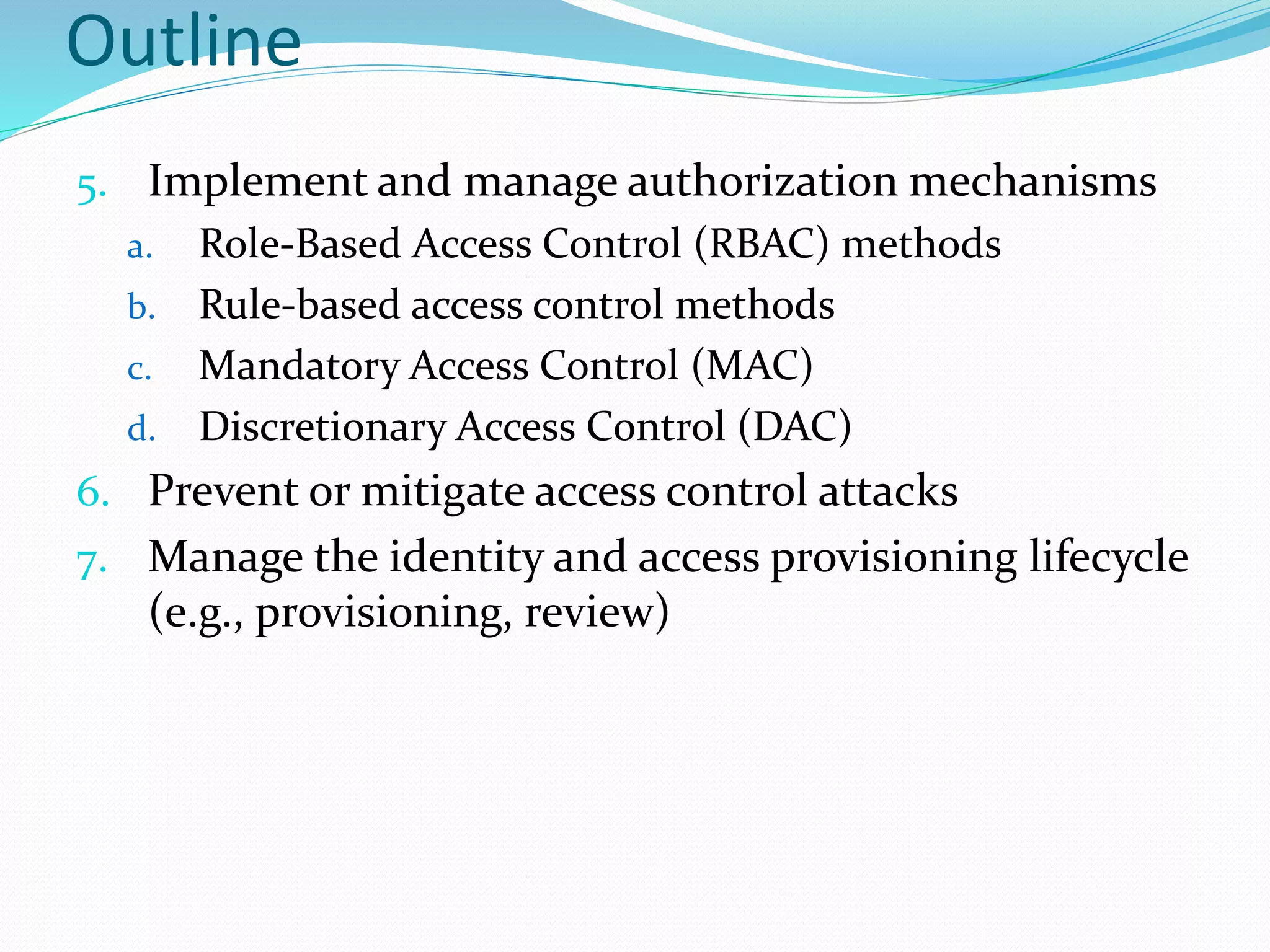 Outline

5. Implement and manage authorization mechanisms
a. Role-Based Access Control (RBAC) methods
b. Rule-based access control methods
c. Mandatory Access Control (MAC)
d. Discretionary Access Control (DAC)
6. Prevent or mitigate access control attacks
7. Manage the identity and access provisioning lifecycle (e.g., provisioning, review)